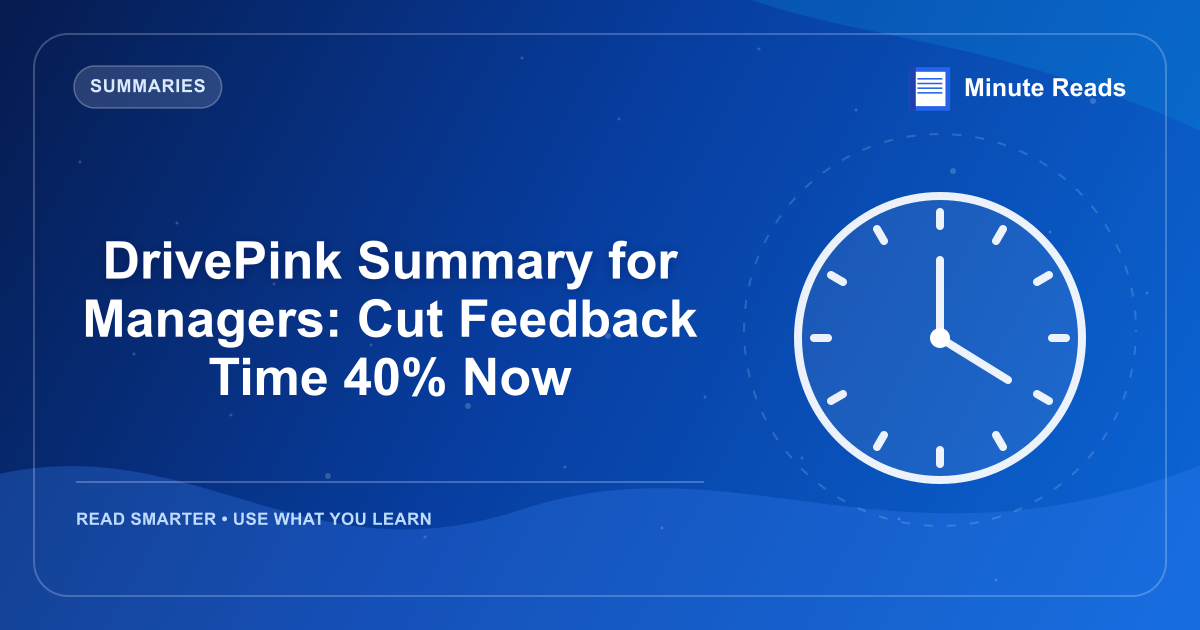 SUMMARIES

Minute Reads

DrivePink Summary for Managers: Cut Feedback Time 40% Now

READ SMARTER • USE WHAT YOU LEARN